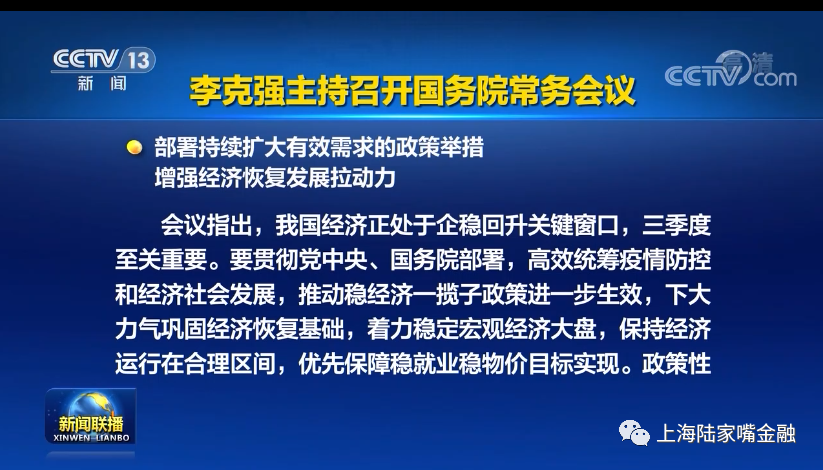 CCTV 13
新闻

李克强主持召开国务院常务会议

CCTV高清.com

部署持续扩大有效需求的政策举措
增强经济恢复发展拉动力

会议指出，我国经济正处于企稳回升关键窗口，三季度至关重要。要贯彻党中央、国务院部署，高效统筹疫情防控和经济社会发展，推动稳经济一揽子政策进一步生效，下大力气巩固经济恢复基础，着力稳定宏观经济大盘，保持经济运行在合理区间，优先保障稳就业稳物价目标实现。政策性

新闻联播
XINWEN LIANBO

上海陆家嘴金融